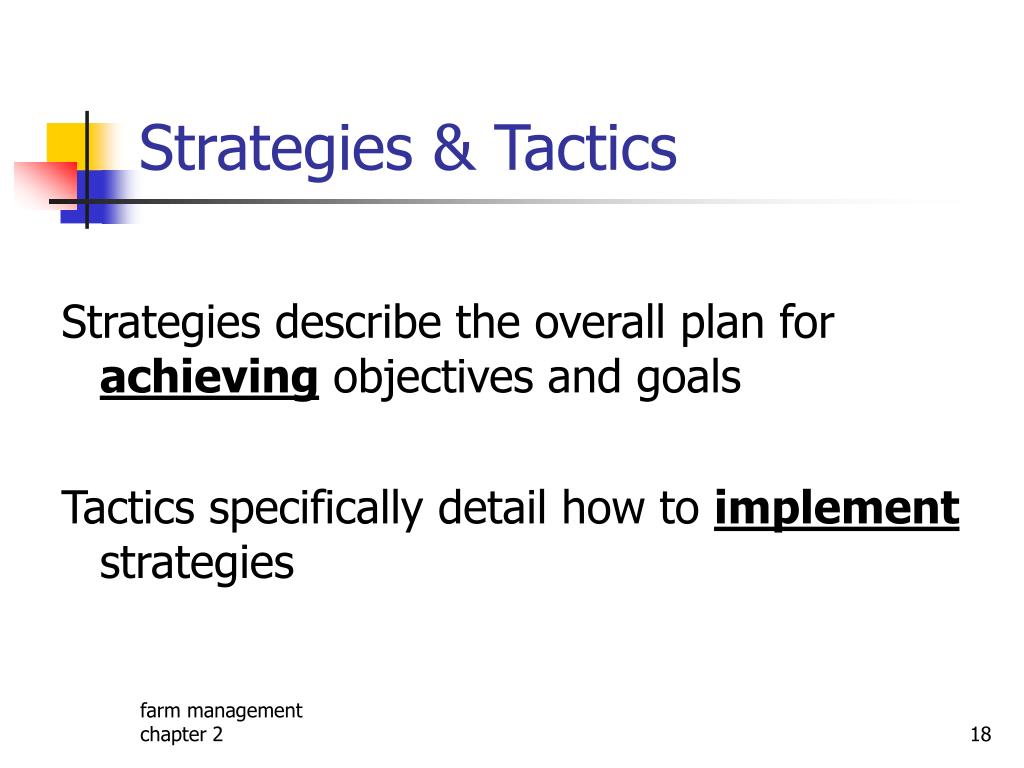 Strategies & Tactics

Strategies describe the overall plan for achieving objectives and goals

Tactics specifically detail how to implement strategies

farm management
chapter 2

18